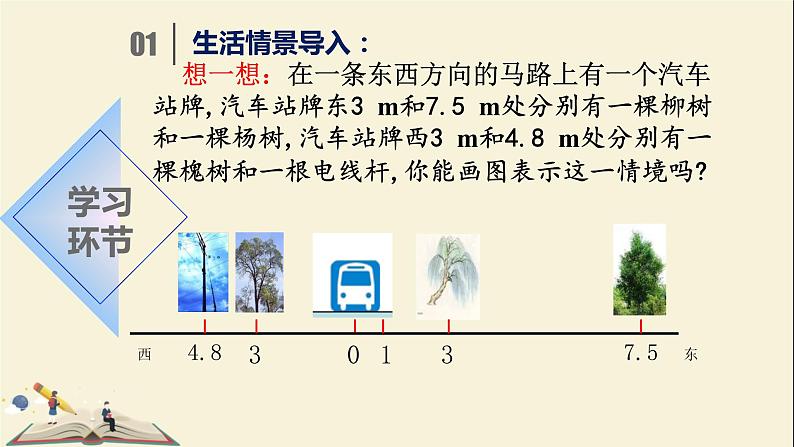 01 生活情景导入：

想一想：在一条东西方向的马路上有一个汽车站牌，汽车站牌东3 m和7.5 m处分别有一棵柳树和一棵杨树，汽车站牌西3 m和4.8 m处分别有一棵槐树和一根电线杆，你能画图表示这一情境吗？

学习环节

西 4.8 3 0 1 3 7.5 东